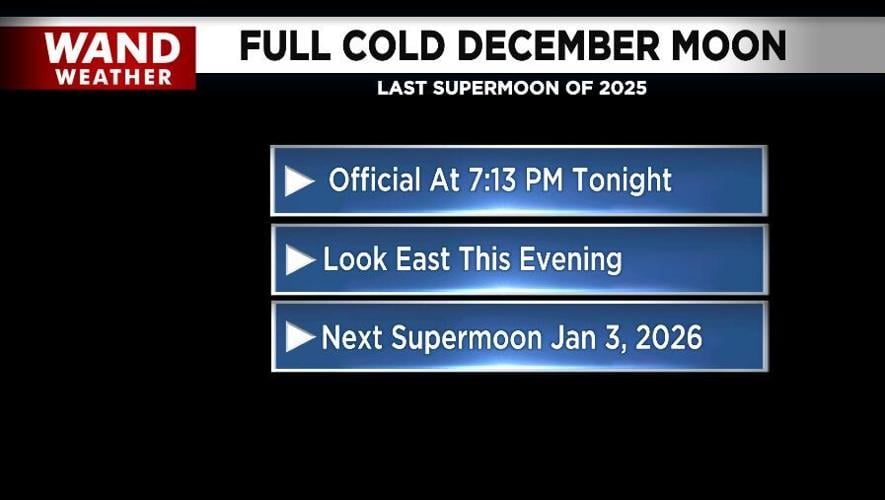 WAND
WEATHER

FULL COLD DECEMBER MOON

LAST SUPERMOON OF 2025

Official At 7:13 PM Tonight

Look East This Evening

Next Supermoon Jan 3, 2026